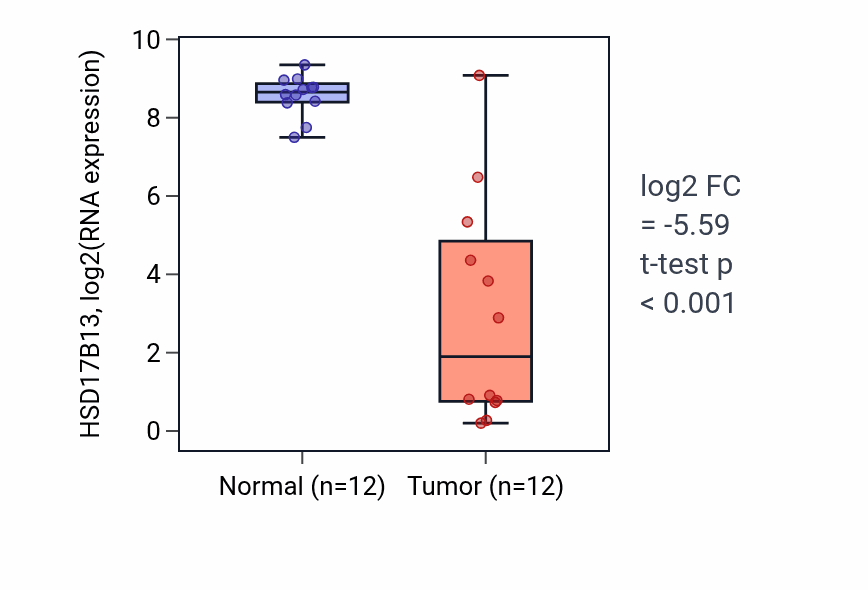 HSD17B13, log2(RNA expression)

10
8
6
4
2
0

Normal (n=12)
Tumor (n=12)

log2 FC
= -5.59
t-test p
< 0.001